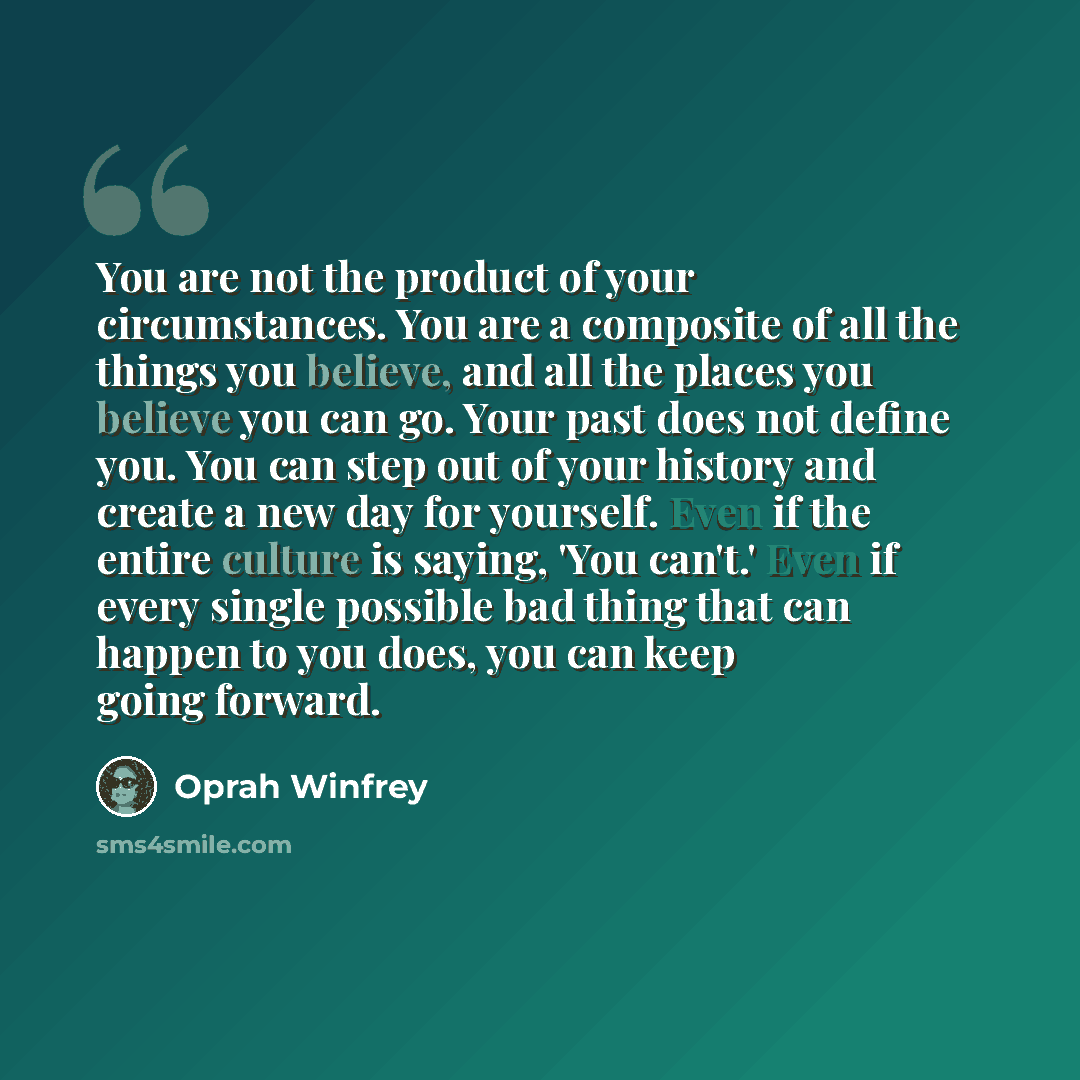 You are not the product of your circumstances. You are a composite of all the things you believe, and all the places you believe you can go. Your past does not define you. You can step out of your history and create a new day for yourself. Even if the entire culture is saying, 'You can't.' Even if every single possible bad thing that can happen to you does, you can keep going forward.

Oprah Winfrey

sms4smile.com